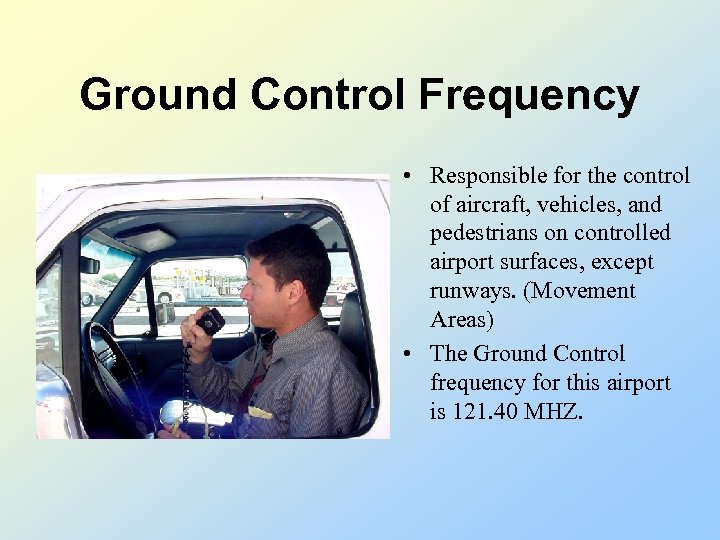 Ground Control Frequency

• Responsible for the control of aircraft, vehicles, and pedestrians on controlled airport surfaces, except runways. (Movement Areas)

• The Ground Control frequency for this airport is 121.40 MHZ.